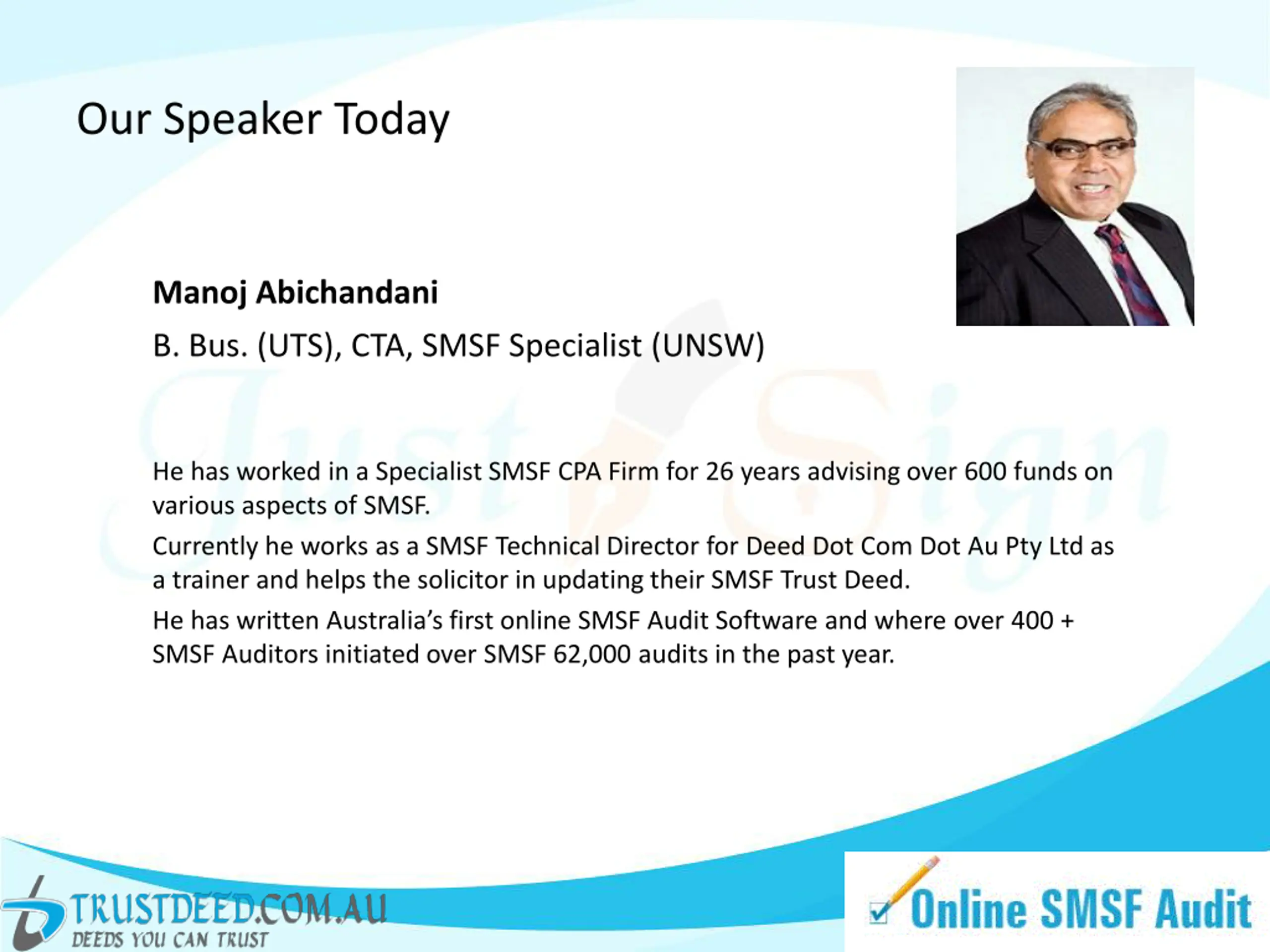 Our Speaker Today

Manoj Abichandani

B. Bus. (UTS), CTA, SMSF Specialist (UNSW)

Just Sign

He has worked in a Specialist SMSF CPA Firm for 26 years advising over 600 funds on various aspects of SMSF.

Currently he works as a SMSF Technical Director for Deed Dot Com Dot Au Pty Ltd as a trainer and helps the solicitor in updating their SMSF Trust Deed.

He has written Australia's first online SMSF Audit Software and where over 400 + SMSF Auditors initiated over SMSF 62,000 audits in the past year.

TRUSTDEED.COM.AU
DEEDS YOU CAN TRUST

Online SMSF Audit